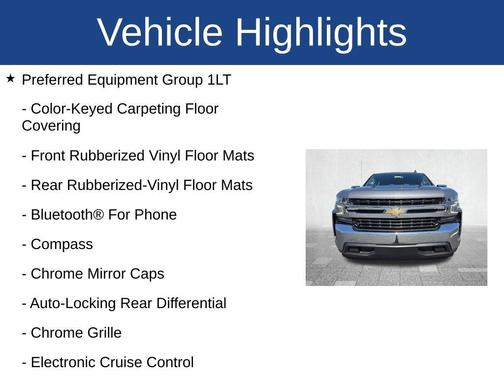 Vehicle Highlights

★ Preferred Equipment Group 1LT

- Color-Keyed Carpeting Floor Covering

- Front Rubberized Vinyl Floor Mats

- Rear Rubberized-Vinyl Floor Mats

- Bluetooth® For Phone

- Compass

- Chrome Mirror Caps

- Auto-Locking Rear Differential

- Chrome Grille

- Electronic Cruise Control